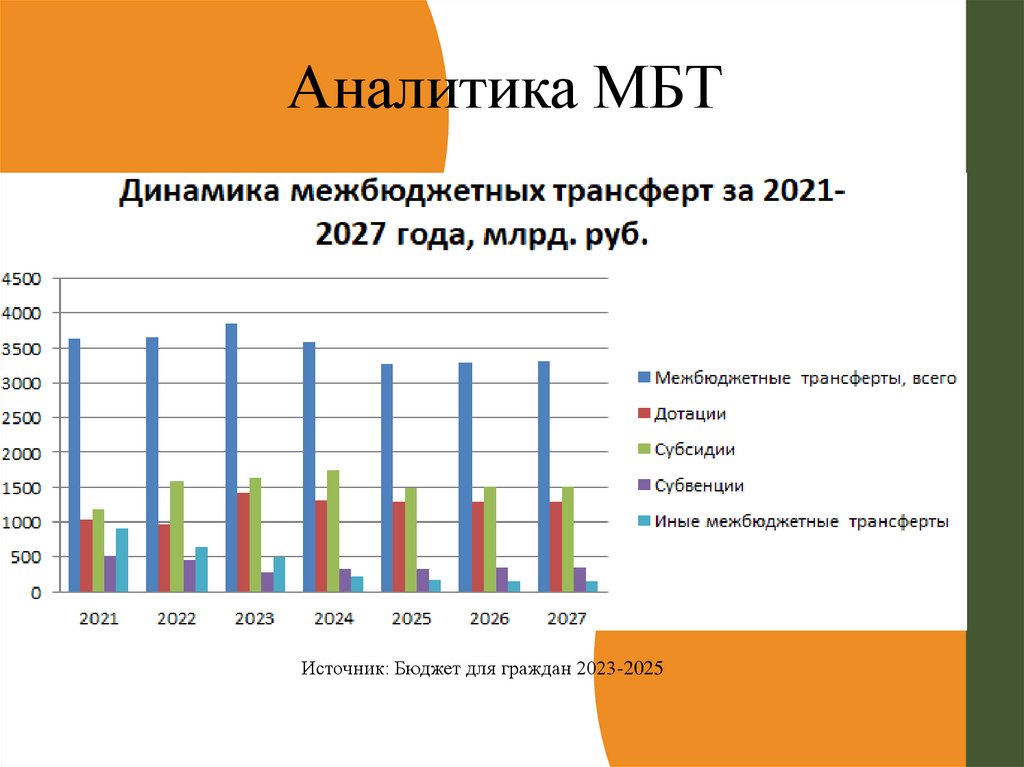 Аналитика МБТ

Динамика межбюджетных трансферт за 2021-2027 года, млрд. руб.

4500
4000
3500
3000
2500
2000
1500
1000
500
0

2021 2022 2023 2024 2025 2026 2027

Межбюджетные трансферты, всего
Дотации
Субсидии
Субвенции
Иные межбюджетные трансферты

Источник: Бюджет для граждан 2023-2025